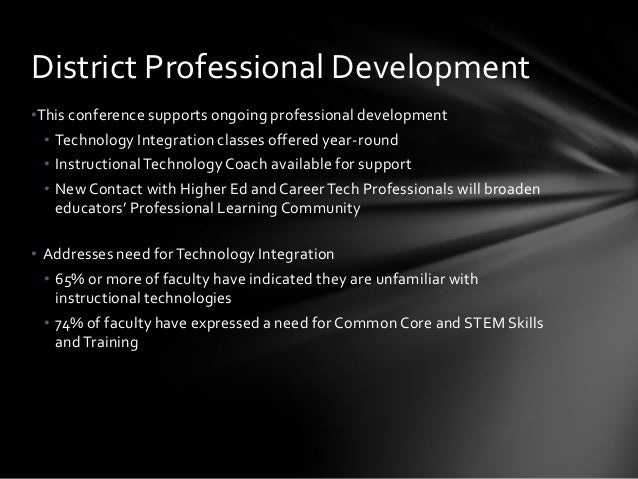 District Professional Development

•This conference supports ongoing professional development
• Technology Integration classes offered year-round
• Instructional Technology Coach available for support
• New Contact with Higher Ed and Career Tech Professionals will broaden educators' Professional Learning Community

• Addresses need for Technology Integration
• 65% or more of faculty have indicated they are unfamiliar with instructional technologies
• 74% of faculty have expressed a need for Common Core and STEM Skills and Training